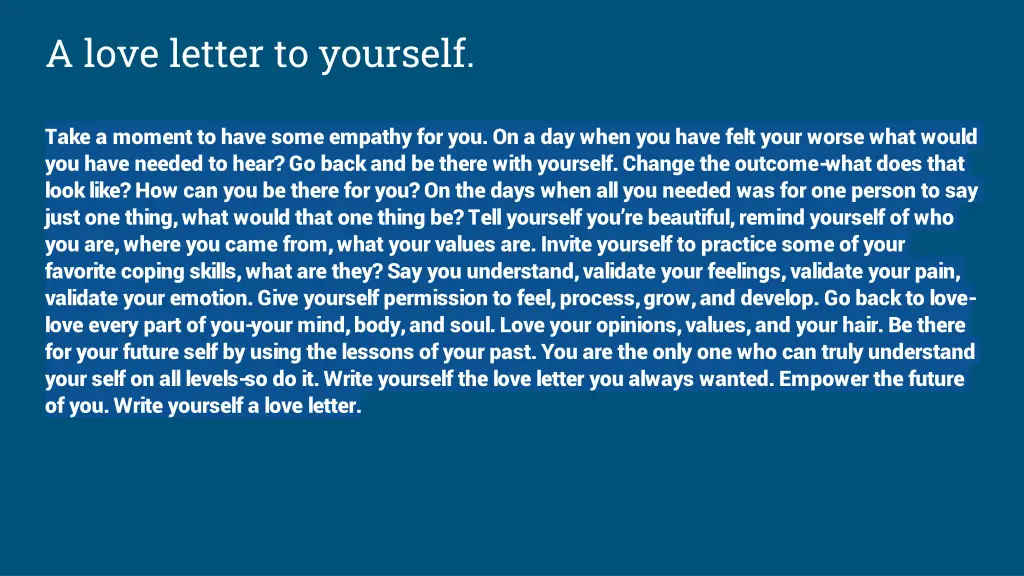 A love letter to yourself.

Take a moment to have some empathy for you. On a day when you have felt your worse what would you have needed to hear? Go back and be there with yourself. Change the outcome-what does that look like? How can you be there for you? On the days when all you needed was for one person to say just one thing, what would that one thing be? Tell yourself you're beautiful, remind yourself of who you are, where you came from, what your values are. Invite yourself to practice some of your favorite coping skills, what are they? Say you understand, validate your feelings, validate your pain, validate your emotion. Give yourself permission to feel, process, grow, and develop. Go back to love-love every part of you-your mind, body, and soul. Love your opinions, values, and your hair. Be there for your future self by using the lessons of your past. You are the only one who can truly understand your self on all levels-so do it. Write yourself the love letter you always wanted. Empower the future of you. Write yourself a love letter.